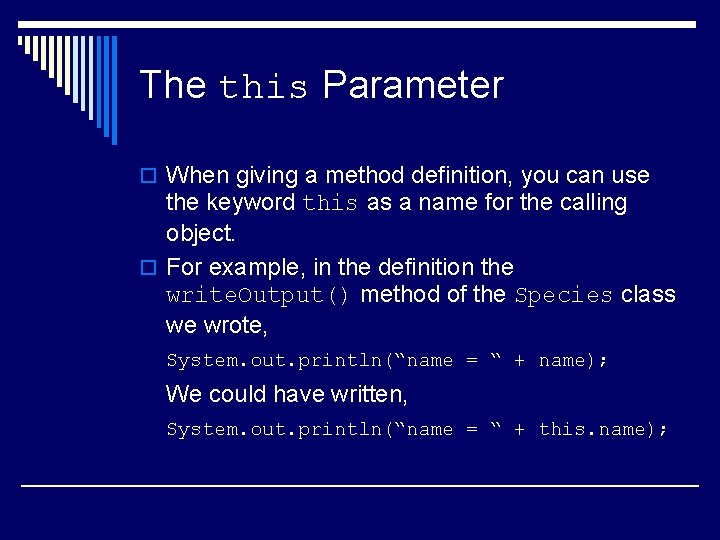 The this Parameter

When giving a method definition, you can use the keyword this as a name for the calling object.

For example, in the definition the writeOutput() method of the Species class we wrote,

System.out.println(“name = “ + name);

We could have written,

System.out.println(“name = “ + this.name);